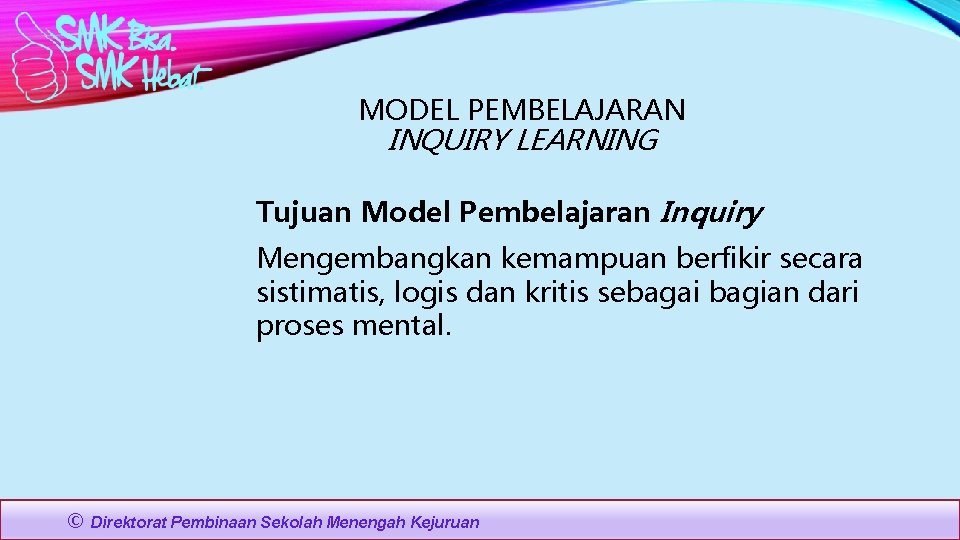 SMK Bisa. SMK Hebat

MODEL PEMBELAJARAN
INQUIRY LEARNING

Tujuan Model Pembelajaran Inquiry

Mengembangkan kemampuan berfikir secara sistimatis, logis dan kritis sebagai bagian dari proses mental.

© Direktorat Pembinaan Sekolah Menengah Kejuruan